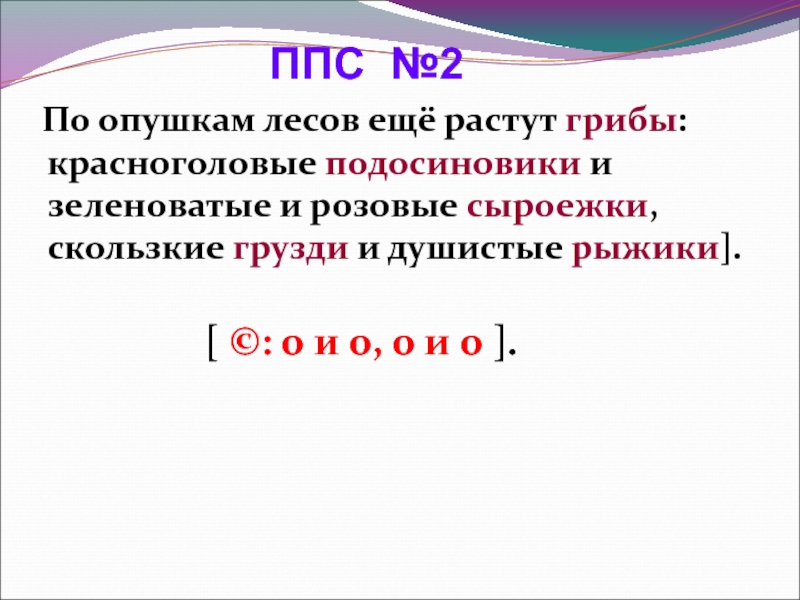 ППС №2

По опушкам лесов ещё растут грибы: красноголовые подосиновики и зеленоватые и розовые сыроежки, скользкие грузди и душистые рыжики].

[ ©: о и о, о и о ].